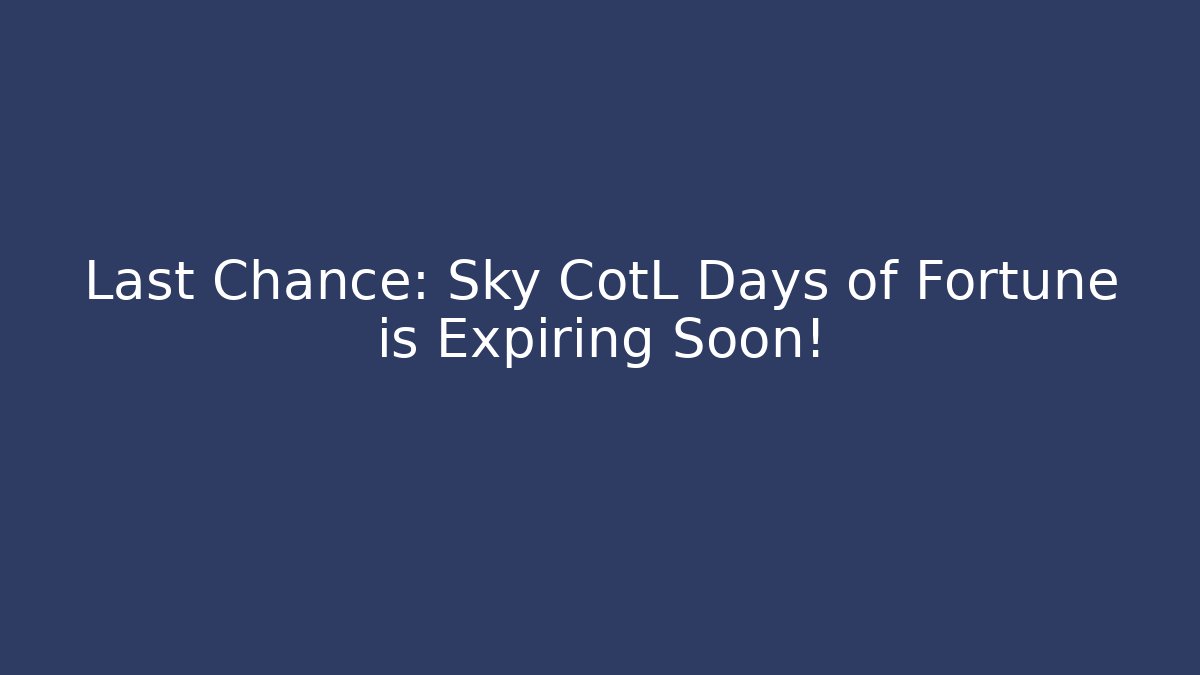 Last Chance: Sky CotL Days of Fortune is Expiring Soon!